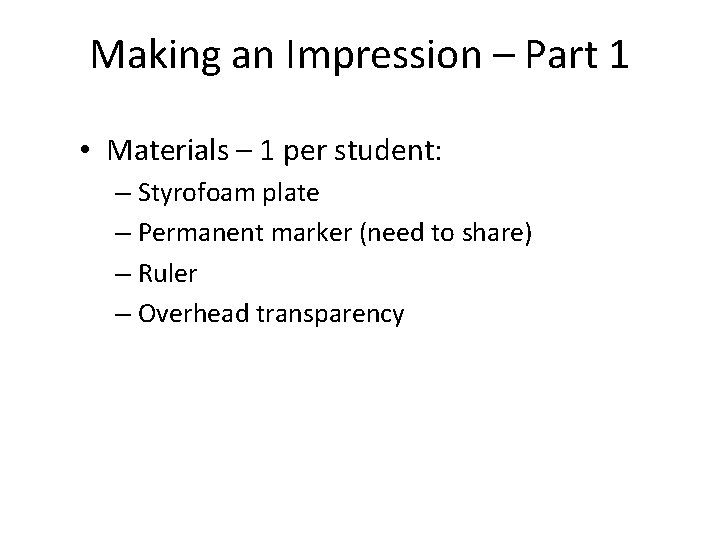 Making an Impression – Part 1

• Materials – 1 per student:
– Styrofoam plate
– Permanent marker (need to share)
– Ruler
– Overhead transparency